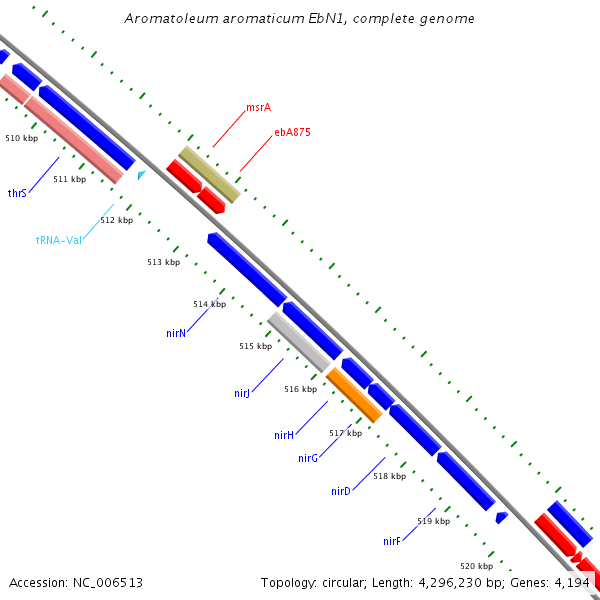 Aromatoleum aromaticum EbN1, complete genome

msrA
ebA875
510 kbp
511 kbp
thrS
512 kbp
tRNA-Val
513 kbp
514 kbp
nirN
515 kbp
nirJ
516 kbp
nirH
517 kbp
nirG
518 kbp
nirD
519 kbp
nirF
520 kbp

Accession: NC_006513
Topology: circular; Length: 4,296,230 bp; Genes: 4,194